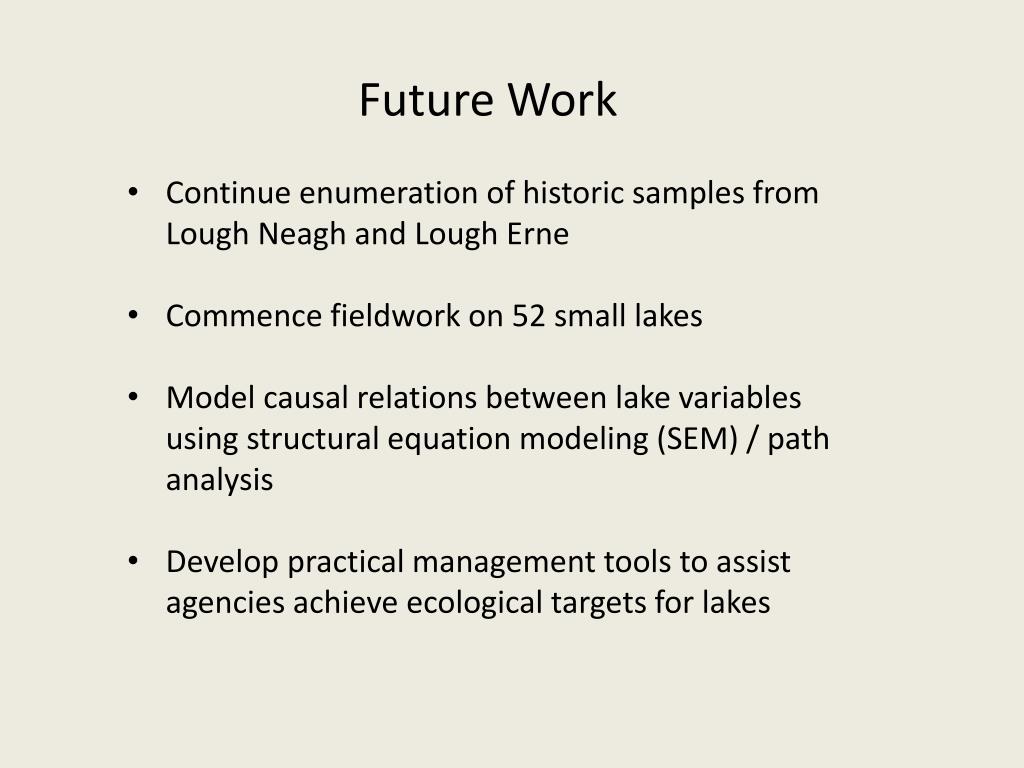 Future Work

• Continue enumeration of historic samples from Lough Neagh and Lough Erne

• Commence fieldwork on 52 small lakes

• Model causal relations between lake variables using structural equation modeling (SEM) / path analysis

• Develop practical management tools to assist agencies achieve ecological targets for lakes